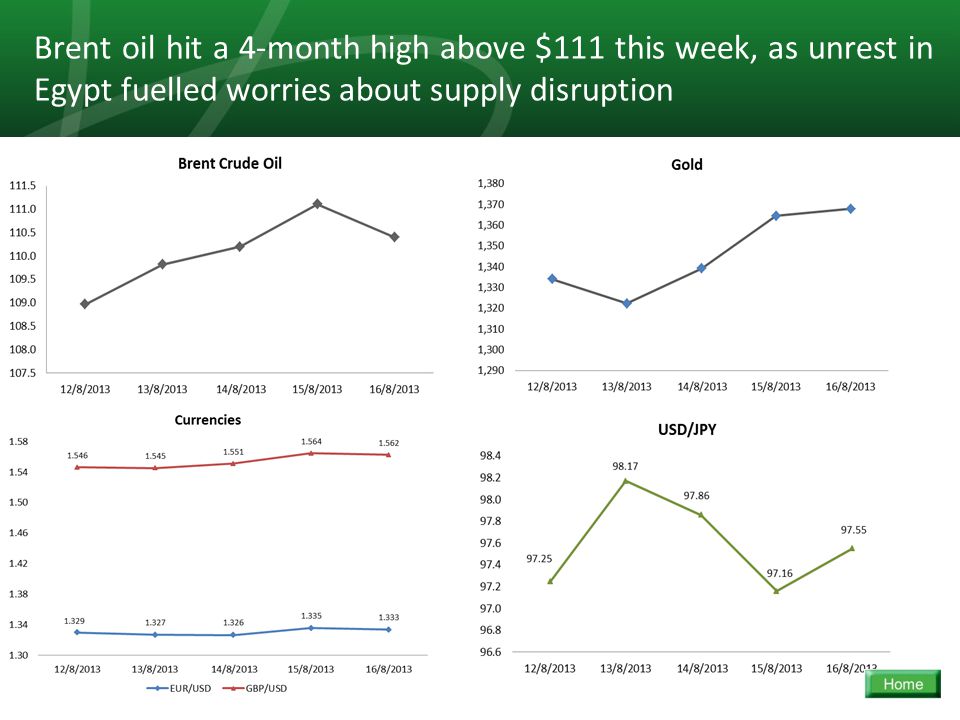 Brent oil hit a 4-month high above $111 this week, as unrest in Egypt fuelled worries about supply disruption

Brent Crude Oil

111.5
111.0
110.5
110.0
109.5
109.0
108.5
108.0
107.5

12/8/2013 13/8/2013 14/8/2013 15/8/2013 16/8/2013

Gold

1,380
1,370
1,360
1,350
1,340
1,330
1,320
1,310
1,300
1,290

12/8/2013 13/8/2013 14/8/2013 15/8/2013 16/8/2013

Currencies

1.58
1.54
1.50
1.46
1.42
1.38
1.34
1.30

1.546 1.545 1.551 1.564 1.562

1.329 1.327 1.326 1.335 1.333

12/8/2013 13/8/2013 14/8/2013 15/8/2013 16/8/2013

EUR/USD GBP/USD

USD/JPY

98.4
98.2
98.0
97.8
97.6
97.4
97.2
97.0
96.8
96.6

97.25 98.17 97.86 97.16 97.55

12/8/2013 13/8/2013 14/8/2013 15/8/2013 16/8/2013

Home